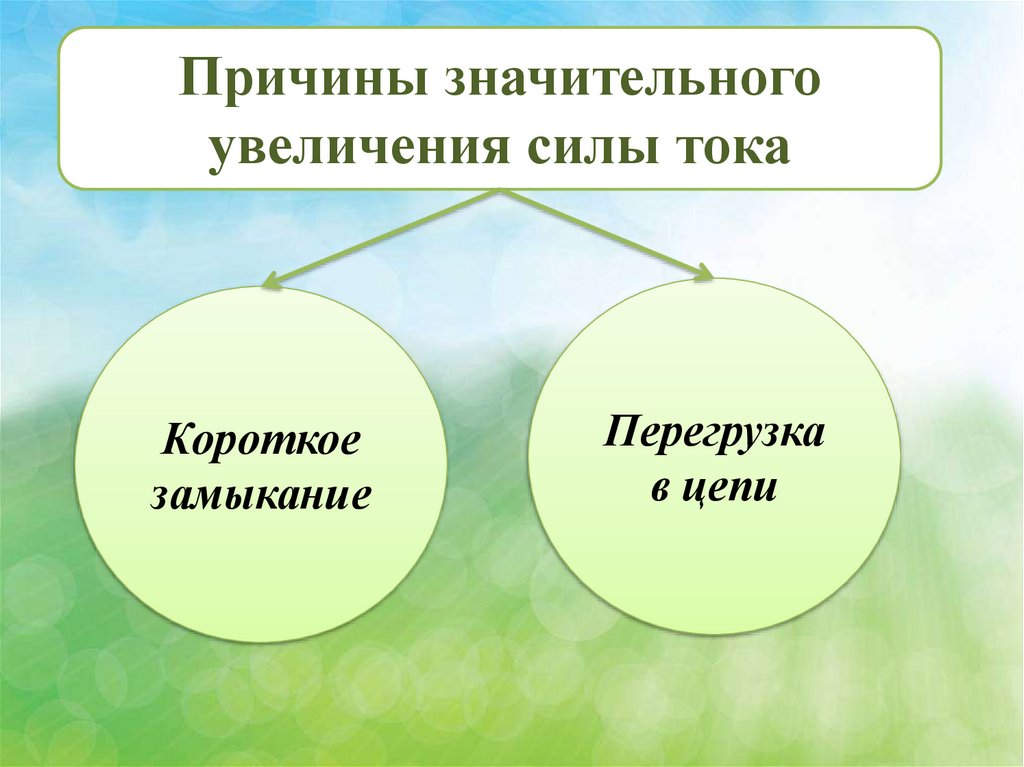 Причины значительного увеличения силы тока

Короткое замыкание

Перегрузка в цепи